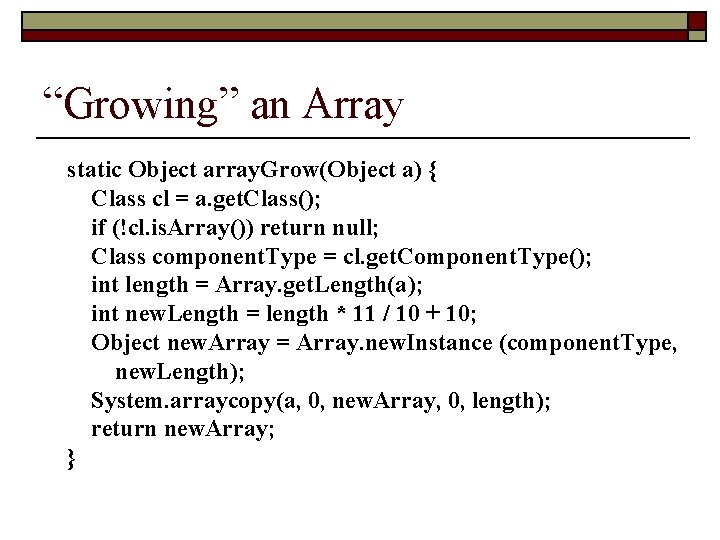 “Growing” an Array

static Object arrayGrow(Object a) {
Class cl = a.getClass();
if (!cl.isArray()) return null;
Class componentType = cl.getComponentType();
int length = Array.getLength(a);
int newLength = length * 11 / 10 + 10;
Object newArray = Array.newInstance (componentType, newLength);
System.arraycopy(a, 0, newArray, 0, length);
return newArray;
}